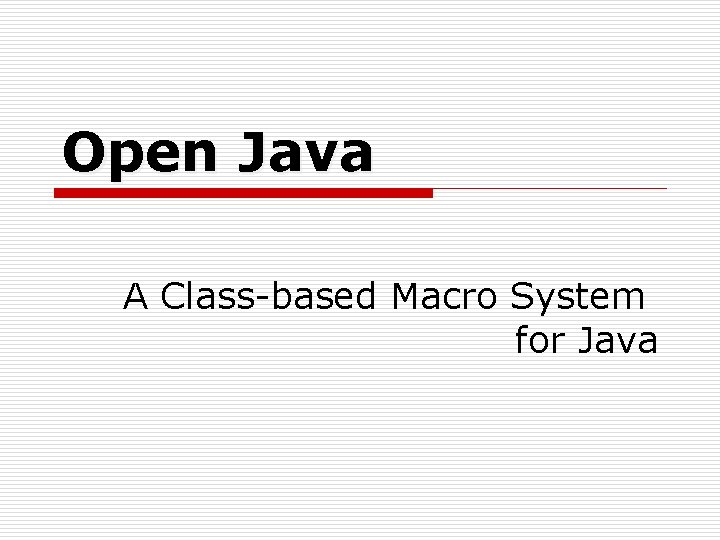 Open Java

A Class-based Macro System for Java